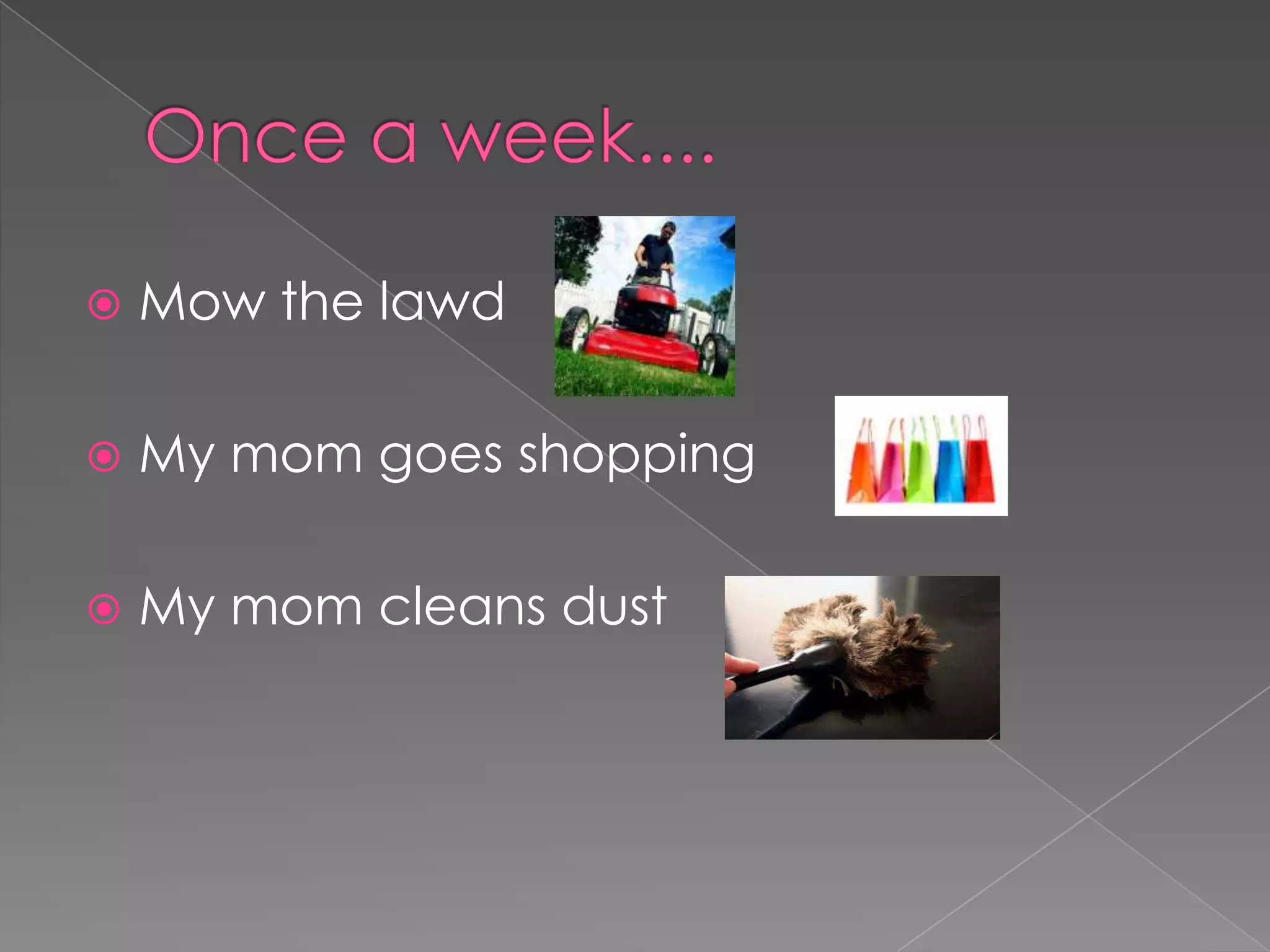 Once a week....

Mow the lawd

My mom goes shopping

My mom cleans dust